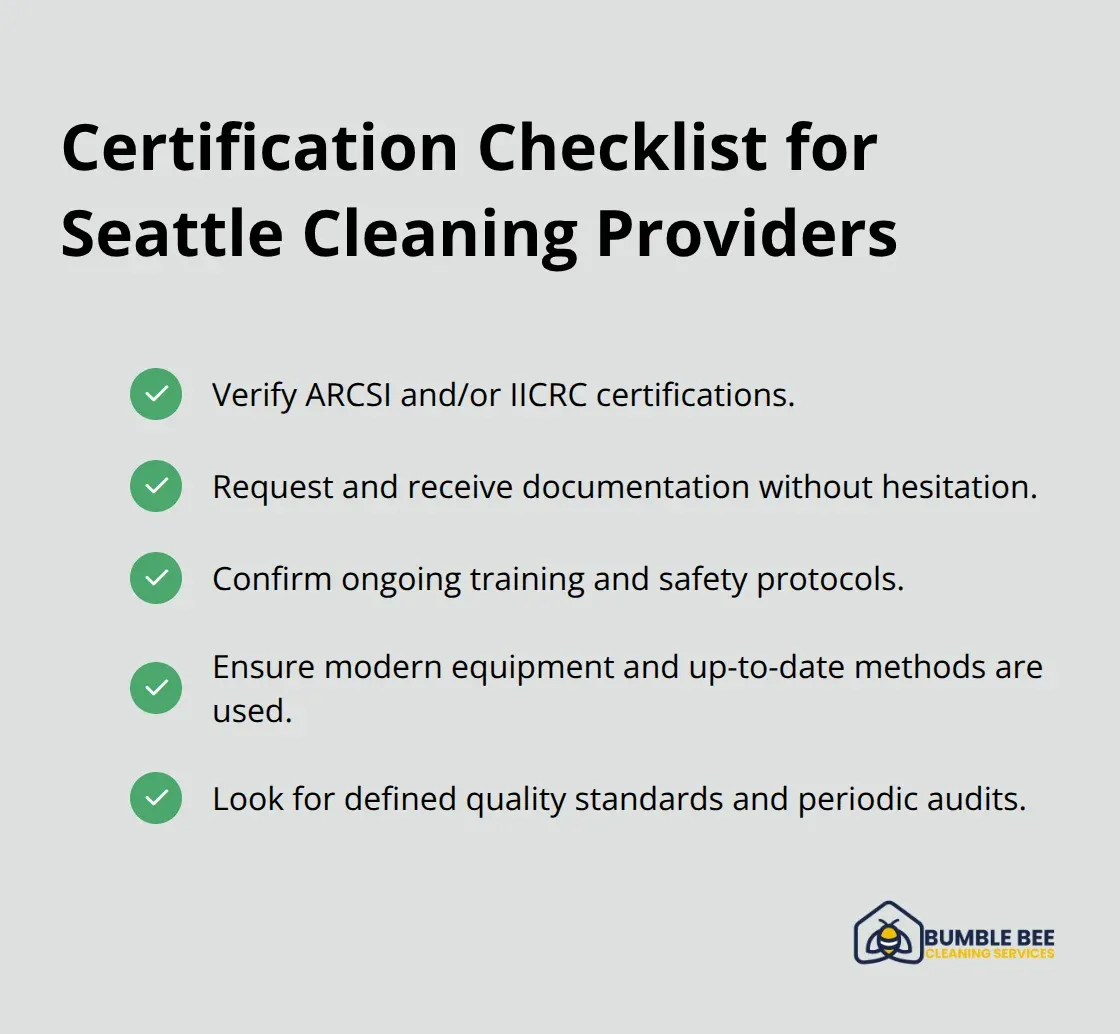 Certification Checklist for Seattle Cleaning Providers

Verify ARCSI and/or IICRC certifications.

Request and receive documentation without hesitation.

Confirm ongoing training and safety protocols.

Ensure modern equipment and up-to-date methods are used.

Look for defined quality standards and periodic audits.

BUMBLE BEE
CLEANING SERVICES